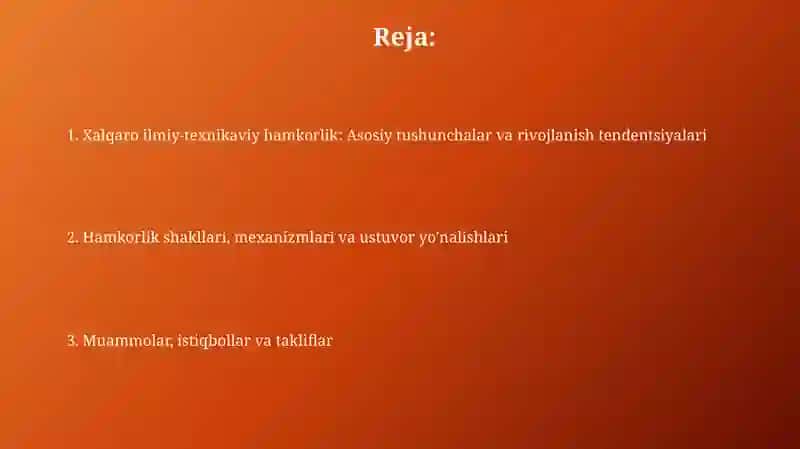 Reja:

1. Xalqaro ilmiy-texnikaviy hamkorlik: Asosiy tushunchalar va rivojlanish tendentsiyalari

2. Hamkorlik shakllari, mexanizmlari va ustuvor yo'nalishlari

3. Muammolar, istiqbollar va takliflar